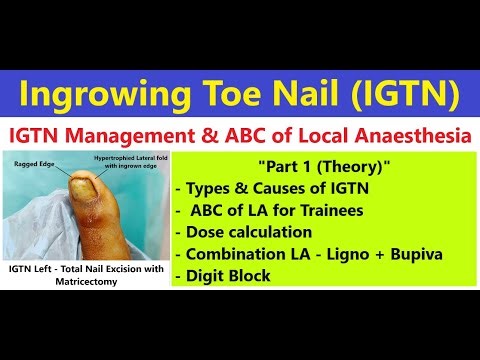 Ingrowing Toe Nail (IGTN)

IGTN Management & ABC of Local Anaesthesia

Ragged Edge

Hypertrophied Lateral fold with ingrown edge

IGTN Left - Total Nail Excision with Matricectomy

"Part 1 (Theory)"
- Types & Causes of IGTN
- ABC of LA for Trainees
- Dose calculation
- Combination LA - Ligno + Bupiva
- Digit Block